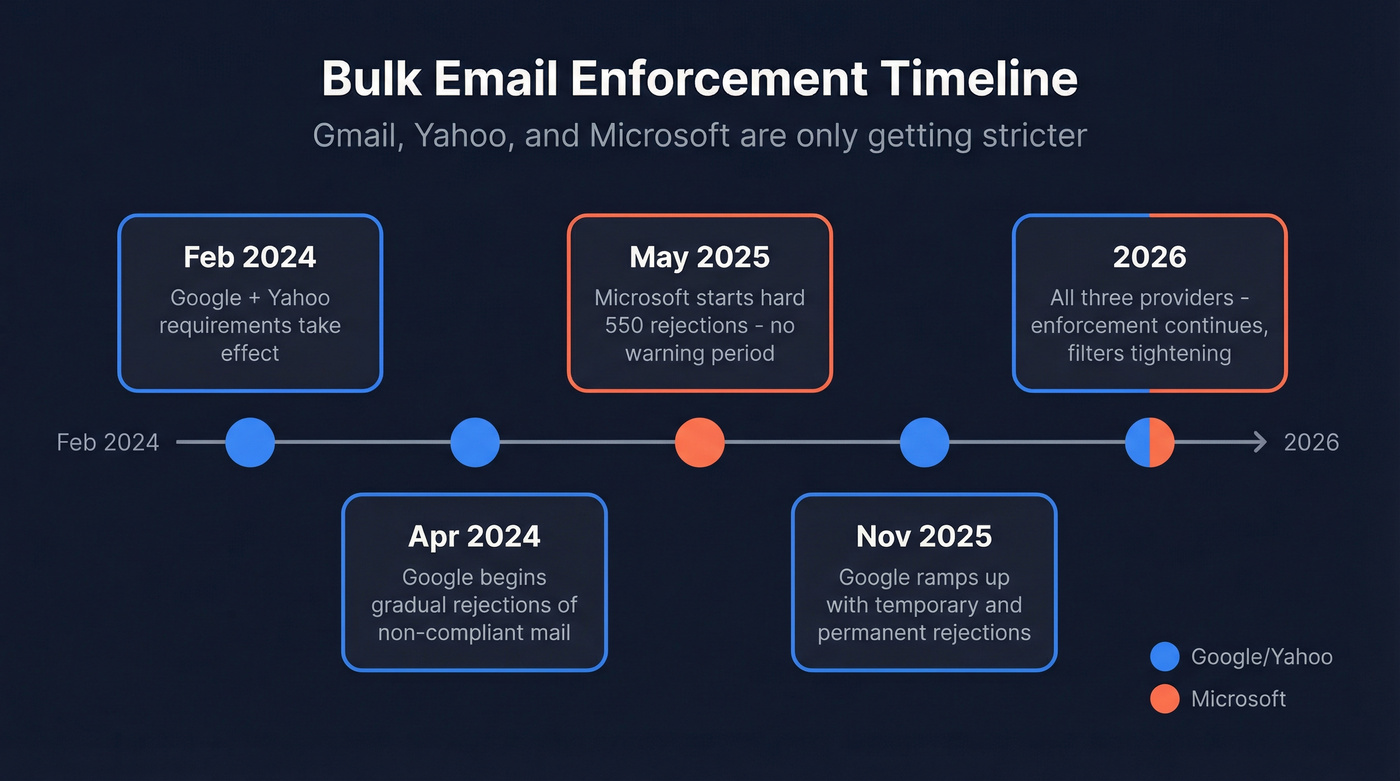 Bulk Email Enforcement Timeline

Gmail, Yahoo, and Microsoft are only getting stricter

Feb 2024
Google + Yahoo requirements take effect

May 2025
Microsoft starts hard 550 rejections - no warning period

2026
All three providers - enforcement continues, filters tightening

Feb 2024

2026

Apr 2024
Google begins gradual rejections of non-compliant mail

Nov 2025
Google ramps up with temporary and permanent rejections

Google/Yahoo
Microsoft